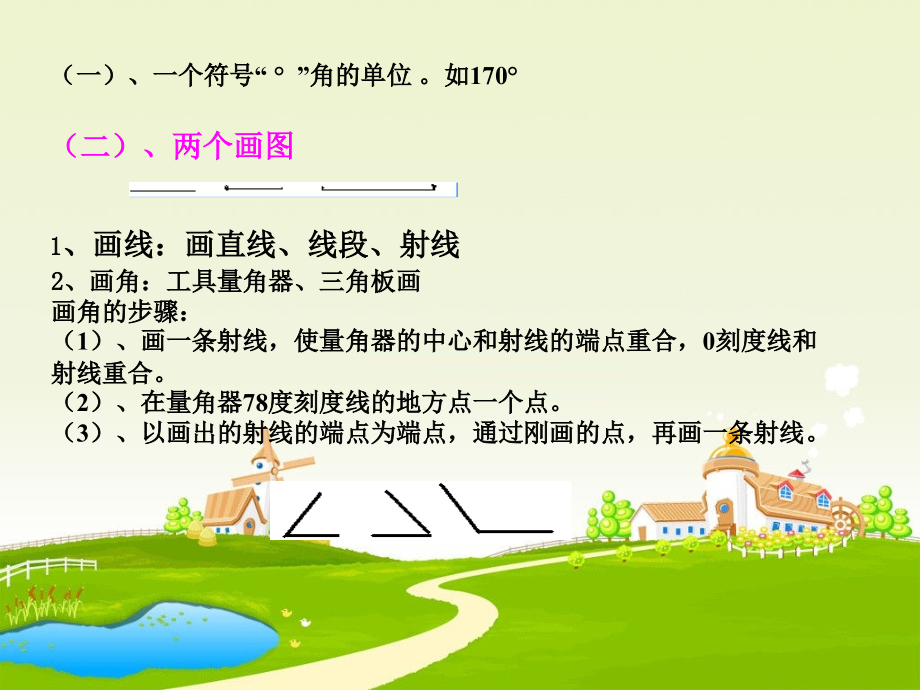 （一）、一个符号“° ”角的单位 。如170°

（二）、两个画图

1、画线：画直线、线段、射线
2、画角：工具量角器、三角板画
画角的步骤：
（1）、画一条射线，使量角器的中心和射线的端点重合，0刻度线和射线重合。
（2）、在量角器78度刻度线的地方点一个点。
（3）、以画出的射线的端点为端点，通过刚画的点，再画一条射线。